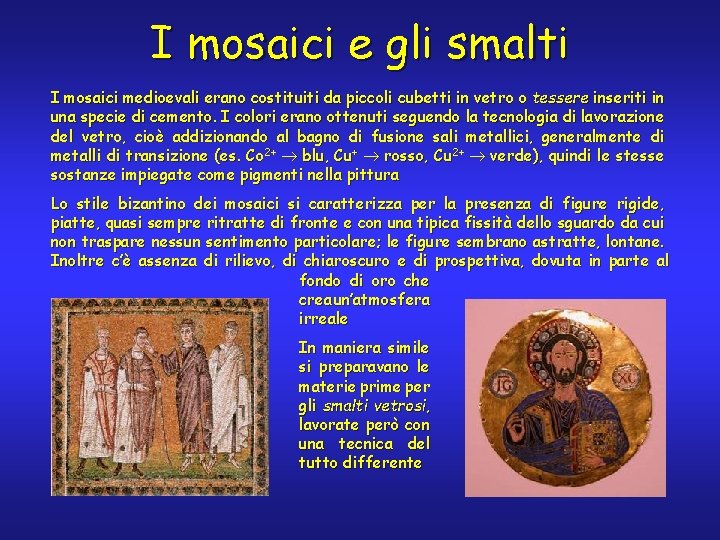 I mosaici e gli smalti

I mosaici medioevali erano costituiti da piccoli cubetti in vetro o tessere inseriti in una specie di cemento. I colori erano ottenuti seguendo la tecnologia di lavorazione del vetro, cioè addizionando al bagno di fusione sali metallici, generalmente di metalli di transizione (es. $Co^{2+} \rightarrow$ blu, $Cu^{+} \rightarrow$ rosso, $Cu^{2+} \rightarrow$ verde), quindi le stesse sostanze impiegate come pigmenti nella pittura

Lo stile bizantino dei mosaici si caratterizza per la presenza di figure rigide, piatte, quasi sempre ritratte di fronte e con una tipica fissità dello sguardo da cui non traspare nessun sentimento particolare; le figure sembrano astratte, lontane. Inoltre c'è assenza di rilievo, di chiaroscuro e di prospettiva, dovuta in parte al fondo di oro che creaun'atmosfera irreale

In maniera simile si preparavano le materie prime per gli smalti vetrosi, lavorate però con una tecnica del tutto differente

IC XC